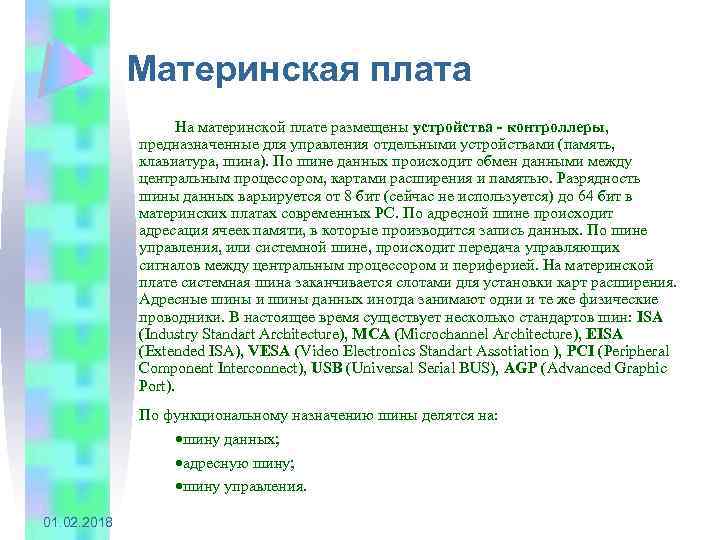 Материнская плата

На материнской плате размещены устройства - контроллеры, предназначенные для управления отдельными устройствами (память, клавиатура, шина). По шине данных происходит обмен данными между центральным процессором, картами расширения и памятью. Разрядность шины данных варьируется от 8 бит (сейчас не используется) до 64 бит в материнских платах современных PC. По адресной шине происходит адресация ячеек памяти, в которые производится запись данных. По шине управления, или системной шине, происходит передача управляющих сигналов между центральным процессором и периферией. На материнской плате системная шина заканчивается слотами для установки карт расширения. Адресные шины и шины данных иногда занимают одни и те же физические проводники. В настоящее время существует несколько стандартов шин: ISA (Industry Standart Architecture), MCA (Microchannel Architecture), EISA (Extended ISA), VESA (Video Electronics Standart Assotiation ), PCI (Peripheral Component Interconnect), USB (Universal Serial BUS), AGP (Advanced Graphic Port).

По функциональному назначению шины делятся на:

•шину данных;

•адресную шину;

•шину управления.

01.02.2018